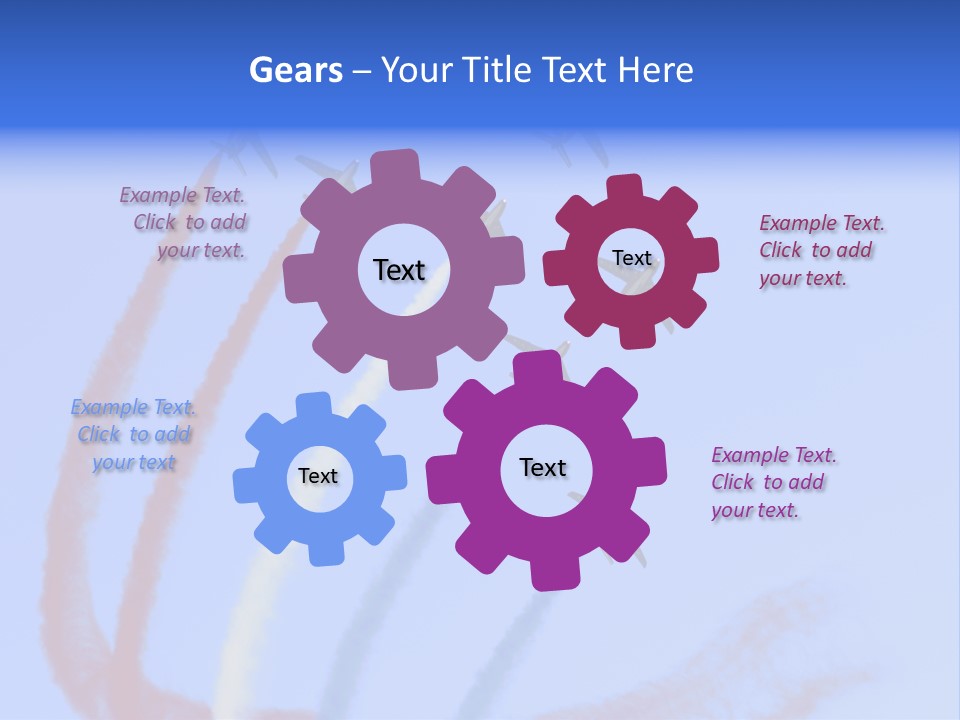 Gears – Your Title Text Here

Example Text. Click to add your text.

Text

Text

Example Text. Click to add your text.

Example Text. Click to add your text

Text

Text

Example Text. Click to add your text.